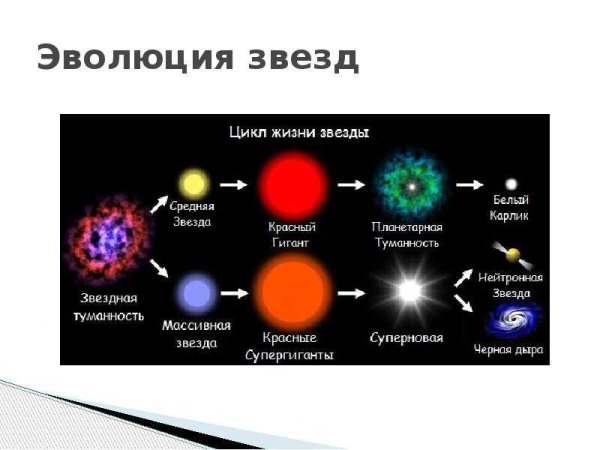 Эволюция звезд

Цикл жизни звезды

Звездная туманность

Средняя Звезда

Красный Гигант

Планетарная Туманность

Белый Карлик

Массивная звезда

Красные Супергиганты

Суперновая

Нейтронная Звезда

Черная дыра